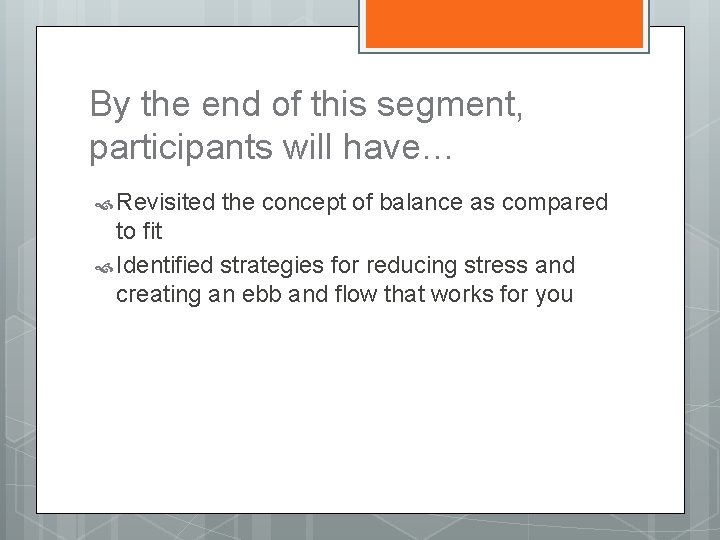 By the end of this segment, participants will have…

Revisited the concept of balance as compared to fit

Identified strategies for reducing stress and creating an ebb and flow that works for you